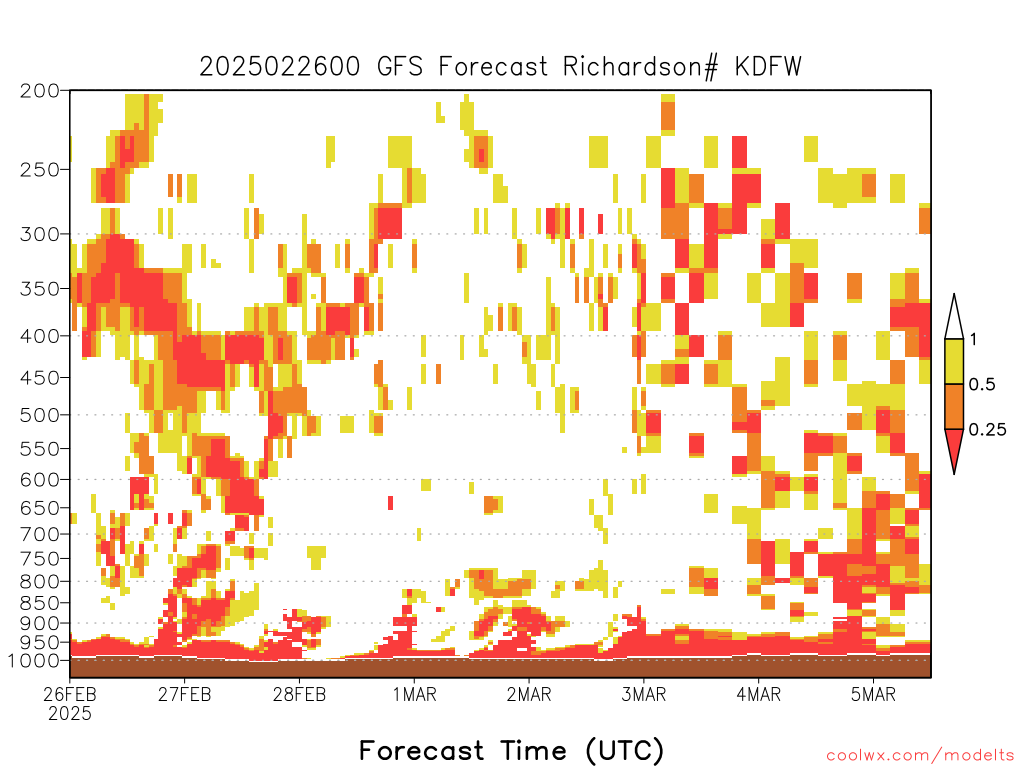 2025022600 GFS Forecast Richardson# KDFW

200
250
300
350
400
450
500
550
600
650
700
750
800
850
900
950
1000

1
0.5
0.25

26FEB
2025
27FEB
28FEB
1MAR
2MAR
3MAR
4MAR
5MAR

Forecast Time (UTC)

coolwx.com/modelts